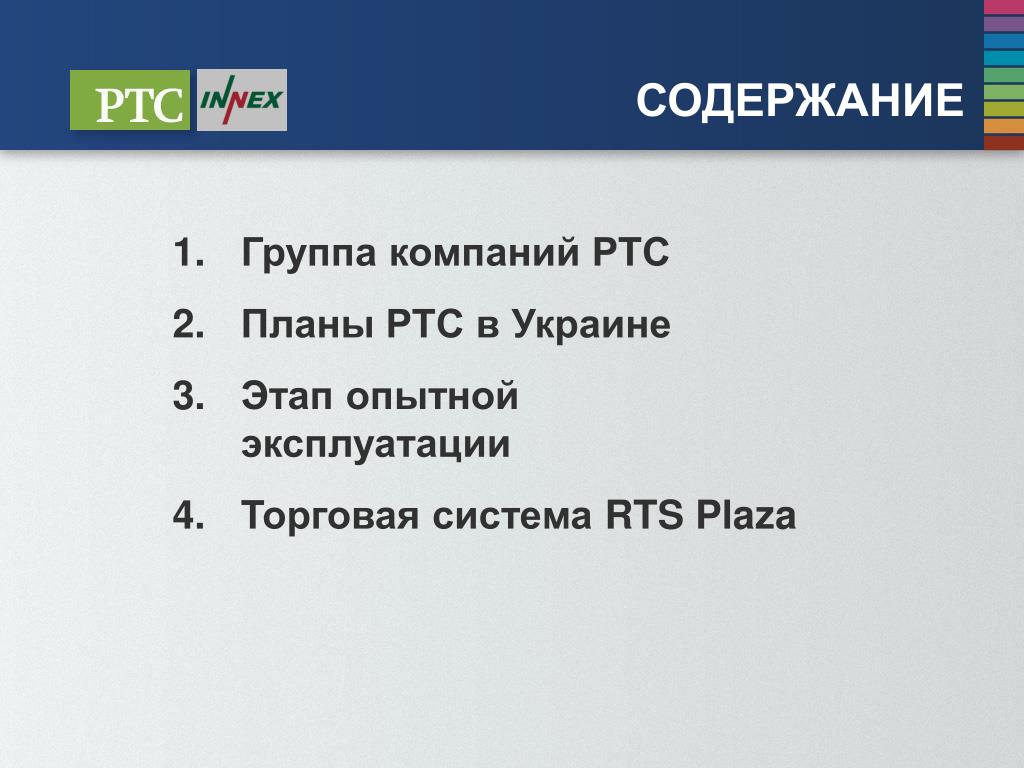 РТС INNEX

СОДЕРЖАНИЕ

1. Группа компаний РТС
2. Планы РТС в Украине
3. Этап опытной эксплуатации
4. Торговая система RTS Plaza